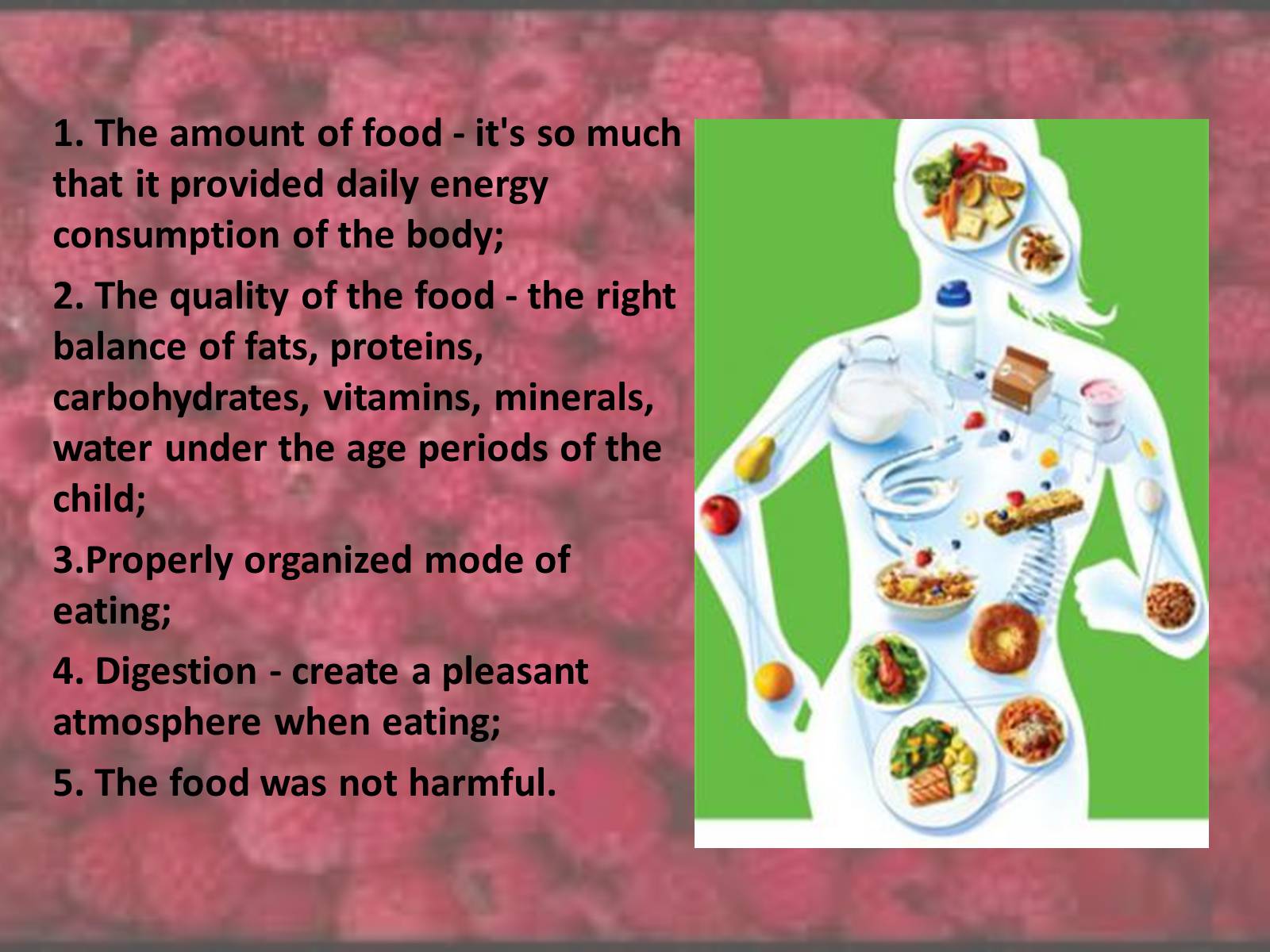 1. The amount of food - it's so much that it provided daily energy consumption of the body;

2. The quality of the food - the right balance of fats, proteins, carbohydrates, vitamins, minerals, water under the age periods of the child;

3.Properly organized mode of eating;

4. Digestion - create a pleasant atmosphere when eating;

5. The food was not harmful.